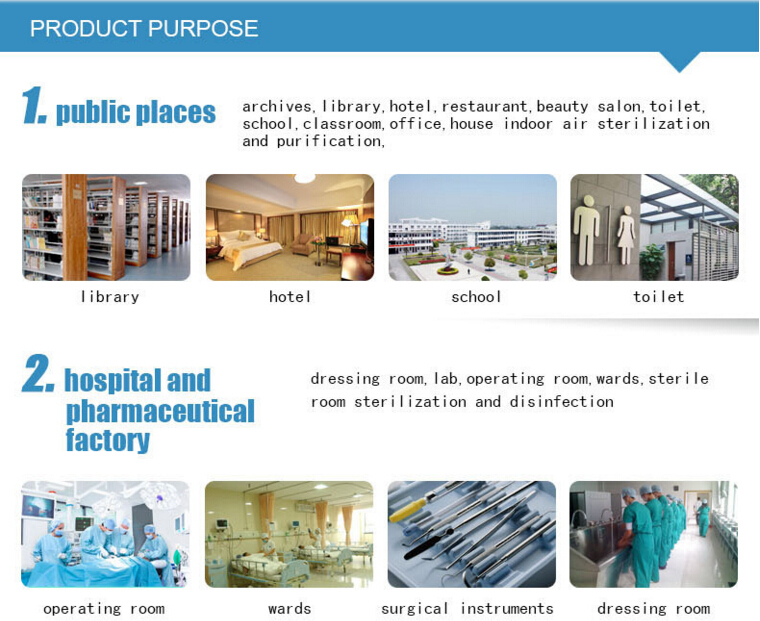 PRODUCT PURPOSE

1. public places

archives, library, hotel, restaurant, beauty salon, toilet, school, classroom, office, house indoor air sterilization and purification,

library

hotel

school

toilet

2. hospital and pharmaceutical factory

dressing room, lab, operating room, wards, sterile room sterilization and disinfection

operating room

wards

surgical instruments

dressing room